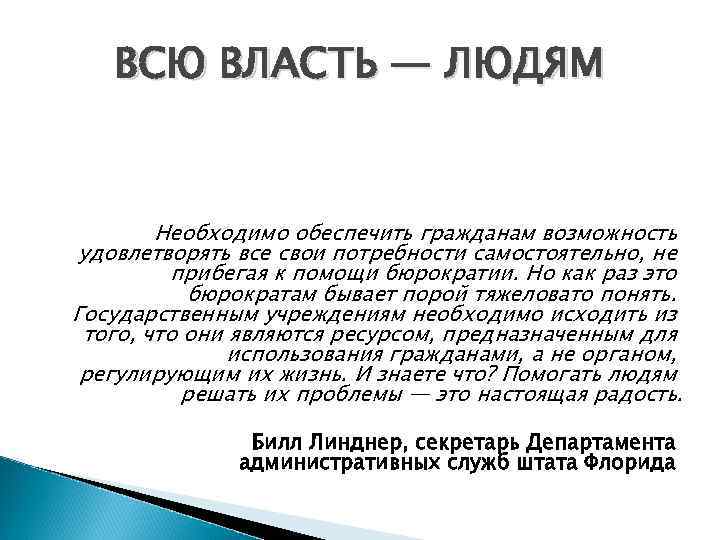 ВСЮ ВЛАСТЬ — ЛЮДЯМ

Необходимо обеспечить гражданам возможность удовлетворять все свои потребности самостоятельно, не прибегая к помощи бюрократии. Но как раз это бюрократам бывает порой тяжеловато понять. Государственным учреждениям необходимо исходить из того, что они являются ресурсом, предназначенным для использования гражданами, а не органом, регулирующим их жизнь. И знаете что? Помогать людям решать их проблемы — это настоящая радость.

Билл Линднер, секретарь Департамента административных служб штата Флорида